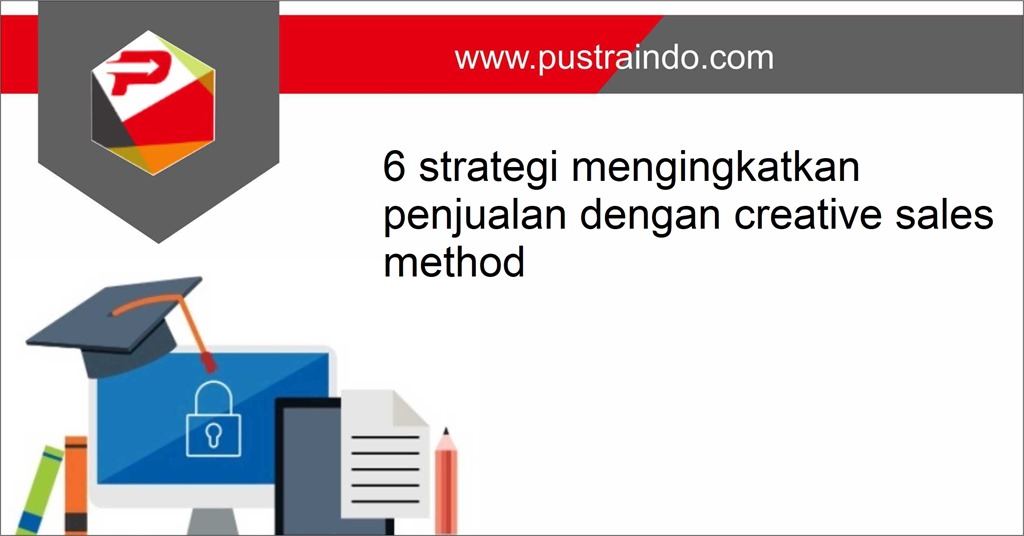 www.pustraindo.com

6 strategi mengingkatkan penjualan dengan creative sales method